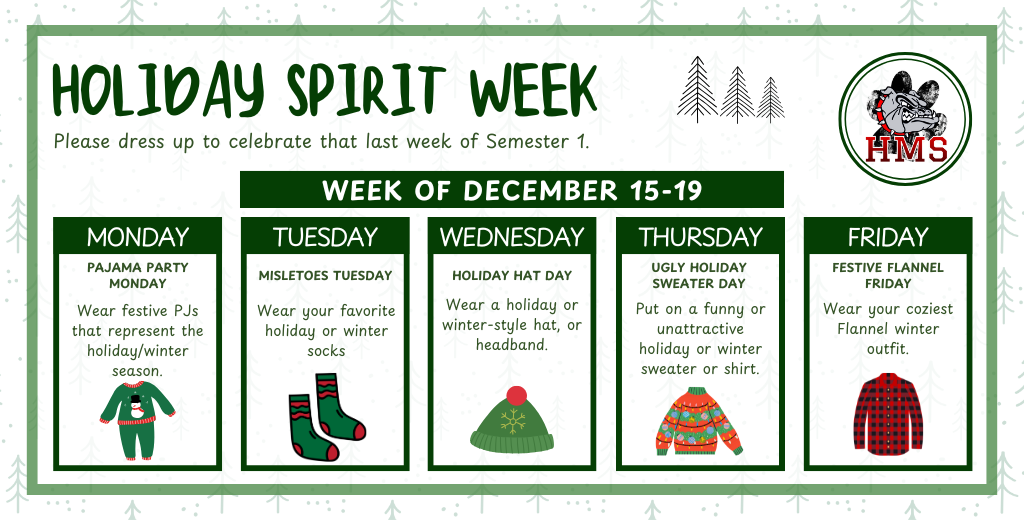 HOLIDAY SPIRIT WEEK

Please dress up to celebrate that last week of Semester 1.

HMS

WEEK OF DECEMBER 15-19

MONDAY

PAJAMA PARTY MONDAY

Wear festive PJs that represent the holiday/winter season.

TUESDAY

MISLETOES TUESDAY

Wear your favorite holiday or winter socks

WEDNESDAY

HOLIDAY HAT DAY

Wear a holiday or winter-style hat, or headband.

THURSDAY

UGLY HOLIDAY SWEATER DAY

Put on a funny or unattractive holiday or winter sweater or shirt.

FRIDAY

FESTIVE FLANNEL FRIDAY

Wear your coziest Flannel winter outfit.